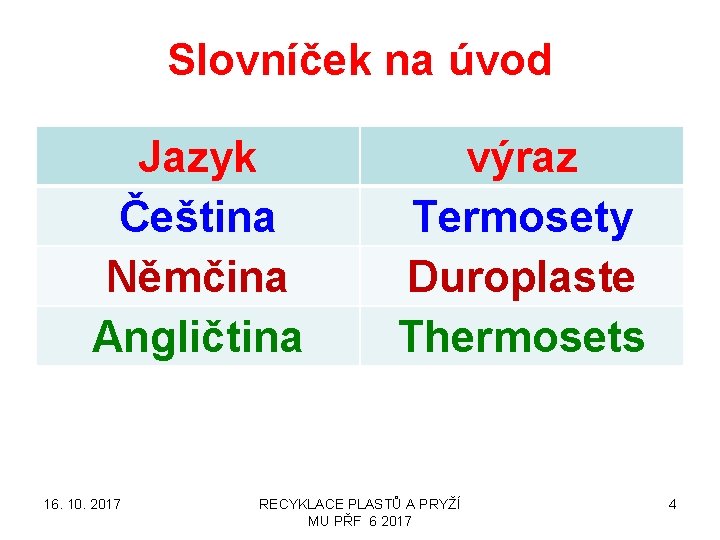 Slovníček na úvod

| Jazyk | výraz |
|---|---|
| Čeština | Termosety |
| Němčina | Duroplaste |
| Angličtina | Thermosets |

16. 10. 2017

RECYKLACE PLASTŮ A PRYŽÍ
MU PŘF 6 2017

4